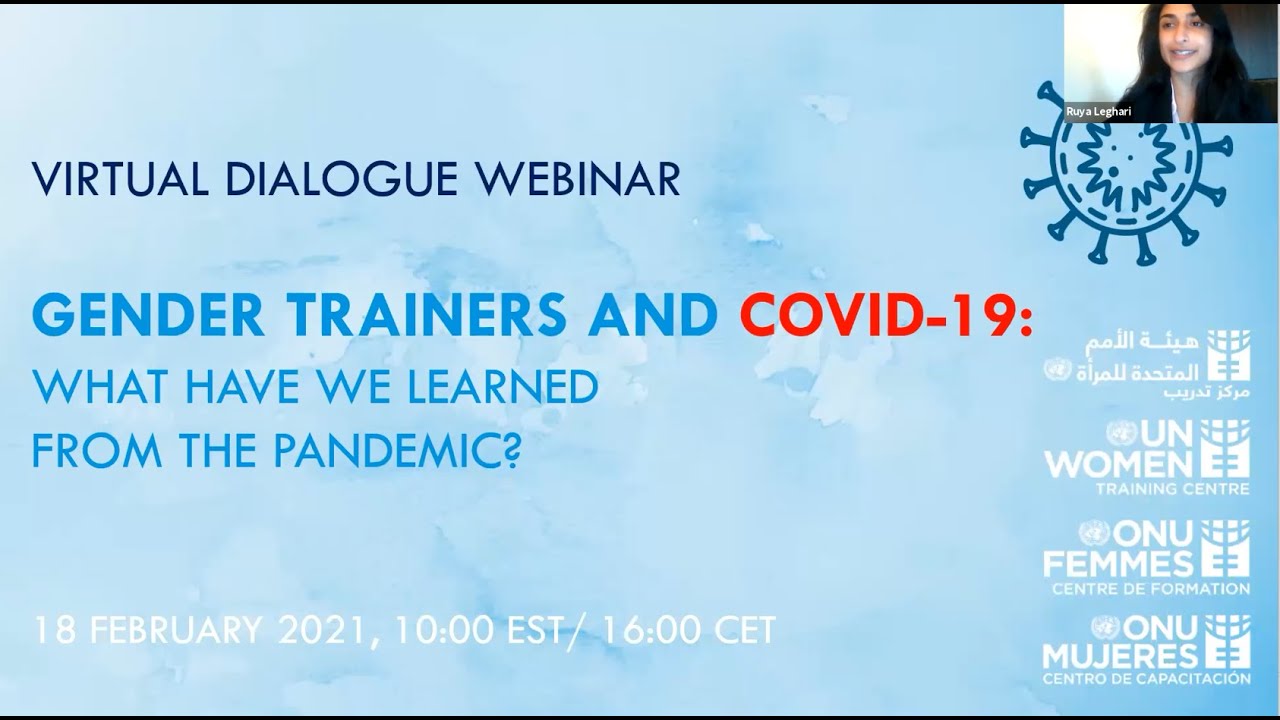 Ruya Leghari

VIRTUAL DIALOGUE WEBINAR

GENDER TRAINERS AND COVID-19:
WHAT HAVE WE LEARNED FROM THE PANDEMIC?

18 FEBRUARY 2021, 10:00 EST/ 16:00 CET

هيئة الأمم المتحدة للمرأة
مركز تدريب

UN WOMEN
TRAINING CENTRE

ONU FEMMES
CENTRE DE FORMATION

ONU MUJERES
CENTRO DE CAPACITACIÓN